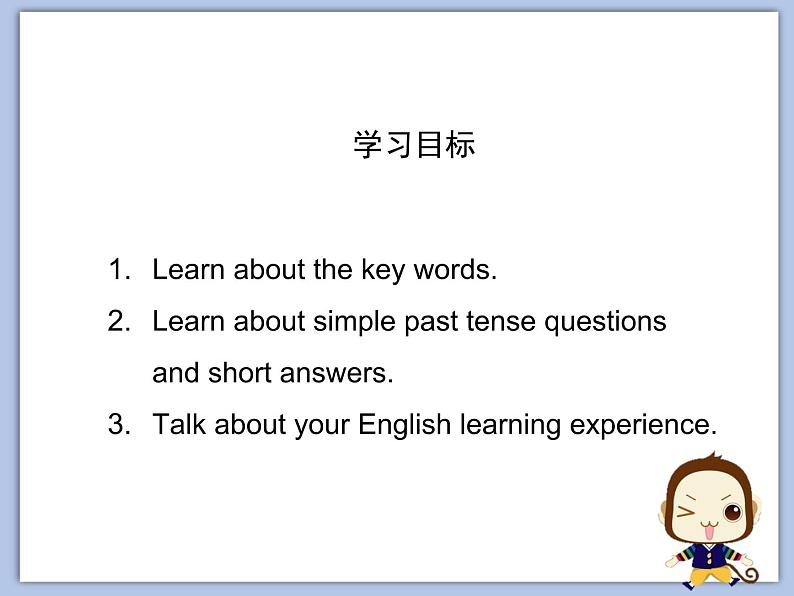 学习目标

1. Learn about the key words.
2. Learn about simple past tense questions and short answers.
3. Talk about your English learning experience.